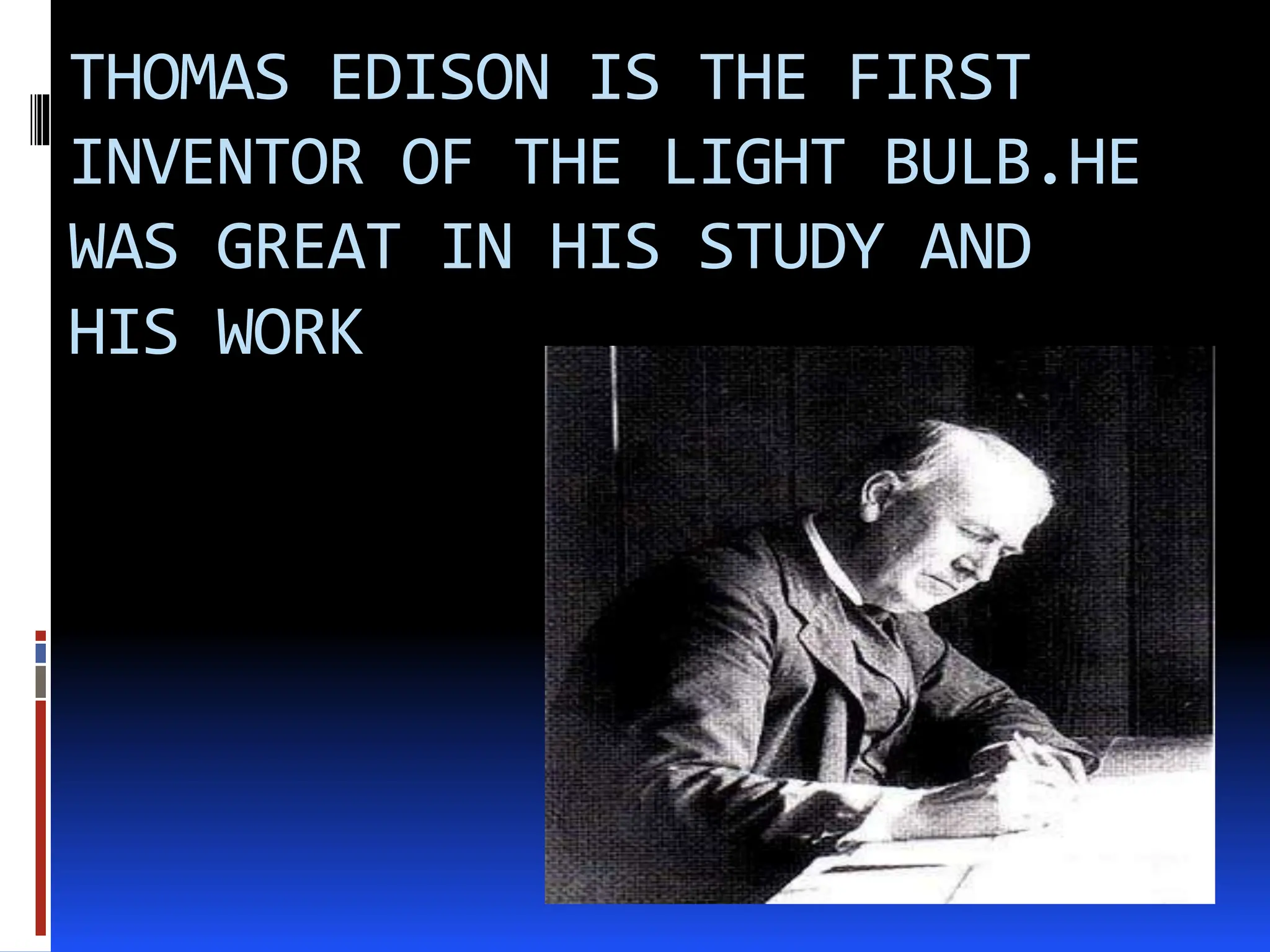 THOMAS EDISON IS THE FIRST INVENTOR OF THE LIGHT BULB.HE WAS GREAT IN HIS STUDY AND HIS WORK